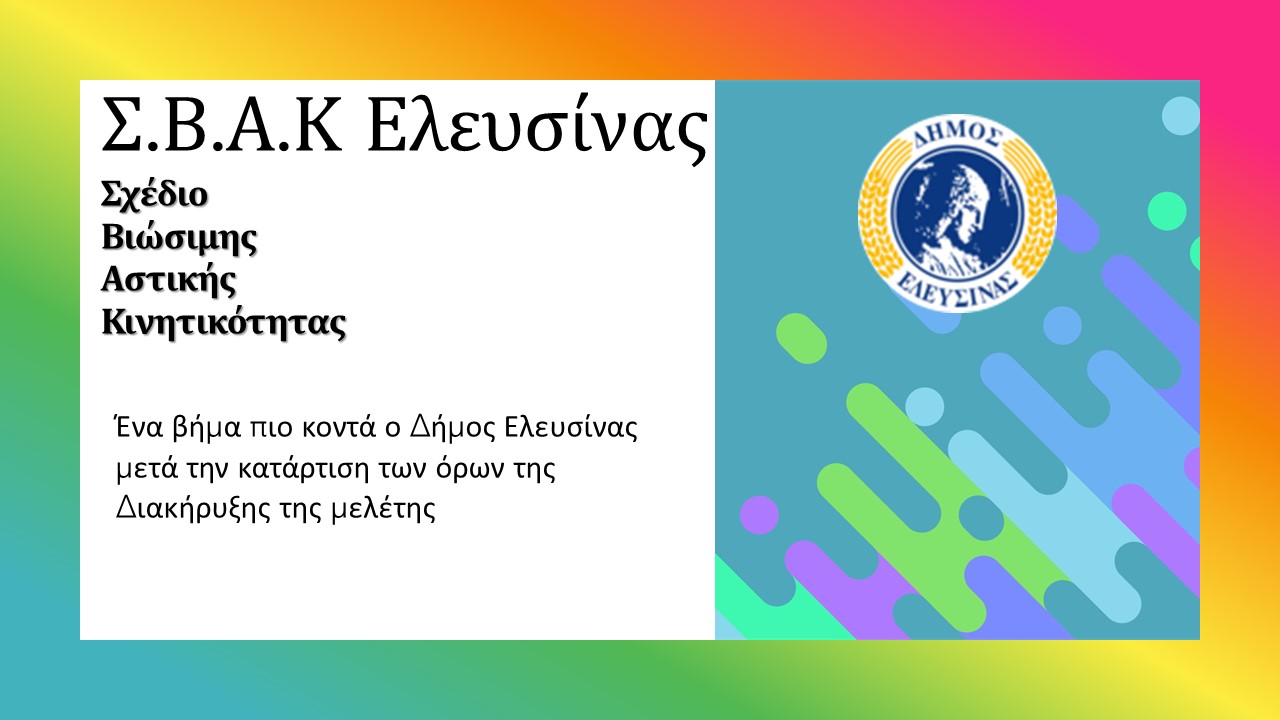 Σ.Β.Α.Κ Ελευσίνας

Σχέδιο
Βιώσιμης
Αστικής
Κινητικότητας

Ένα βήμα πιο κοντά ο Δήμος Ελευσίνας μετά την κατάρτιση των όρων της Διακήρυξης της μελέτης

ΔΗΜΟΣ
ΕΛΕΥΣΙΝΑΣ